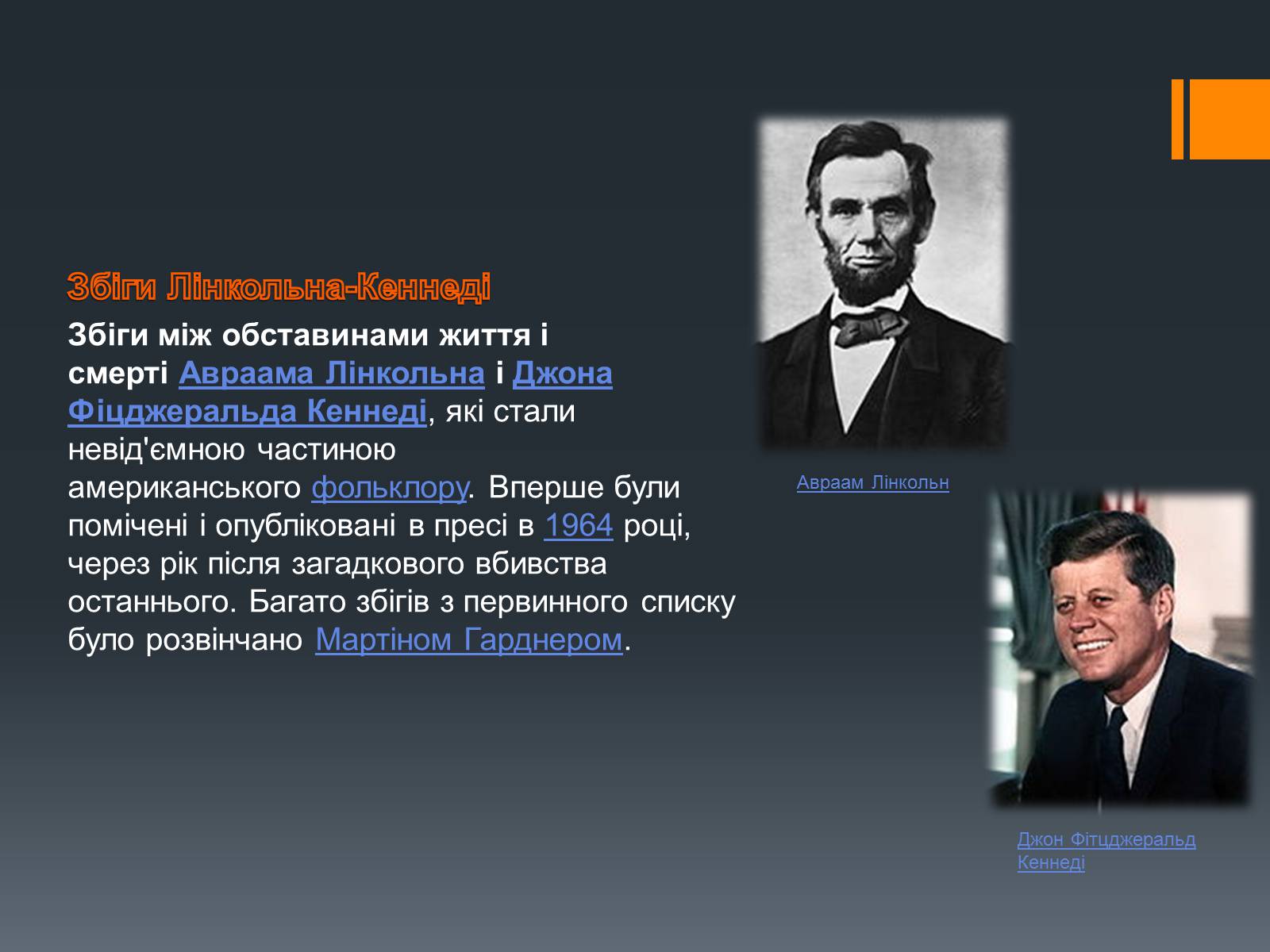 Збіги Лінкольна-Кеннеді

Збіги між обставинами життя і смерті Авраама Лінкольна і Джона Фіцджеральда Кеннеді, які стали невід'ємною частиною американського фольклору. Вперше були помічені і опубліковані в пресі в 1964 році, через рік після загадкового вбивства останнього. Багато збігів з первинного списку було розвінчано Мартіном Гарднером.

Авраам Лінкольн

Джон Фітцджеральд Кеннеді